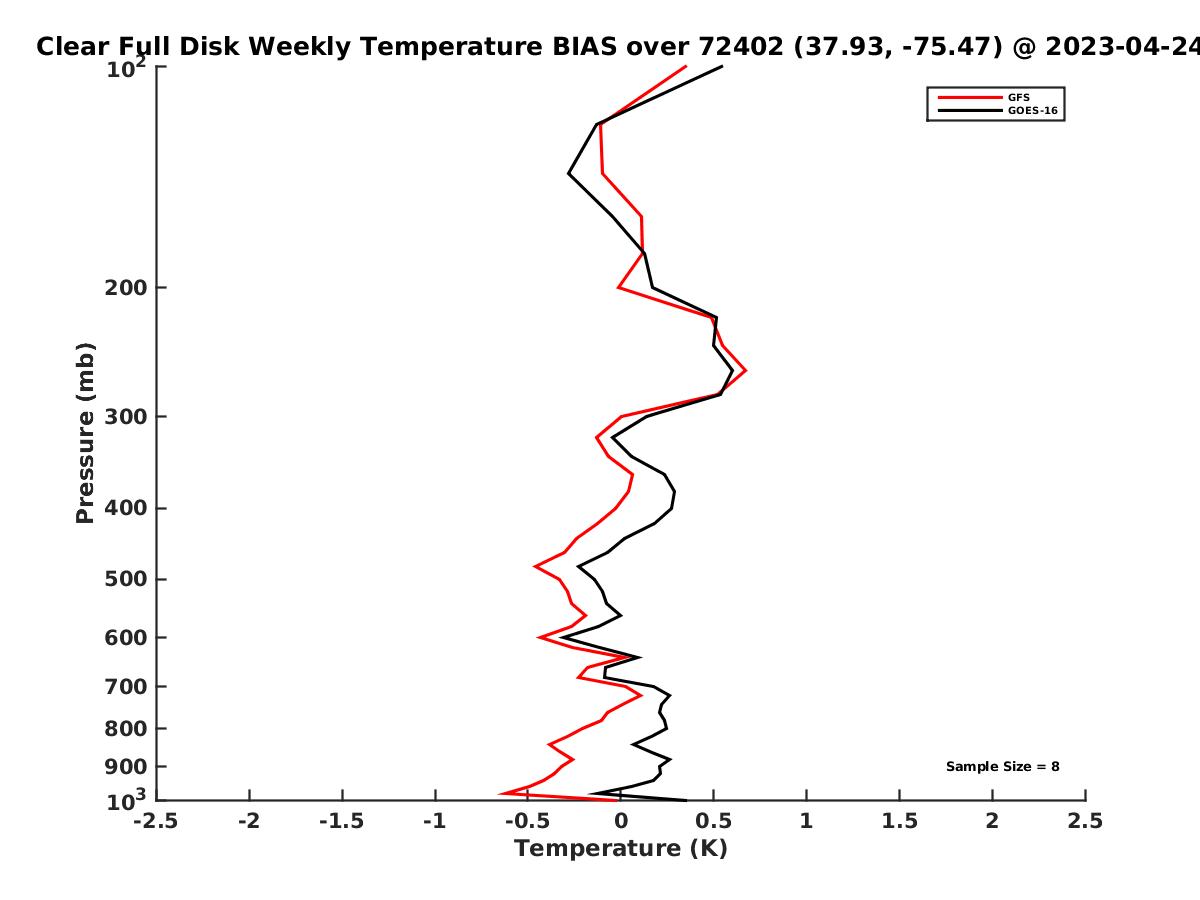 Clear Full Disk Weekly Temperature BIAS over 72402 (37.93, -75.47) @ 2023-04-24

GFS
GOES-16

Pressure (mb)

$10^2$
200
300
400
500
600
700
800
900
$10^3$

Sample Size = 8

-2.5 -2 -1.5 -1 -0.5 0 0.5 1 1.5 2 2.5
Temperature (K)